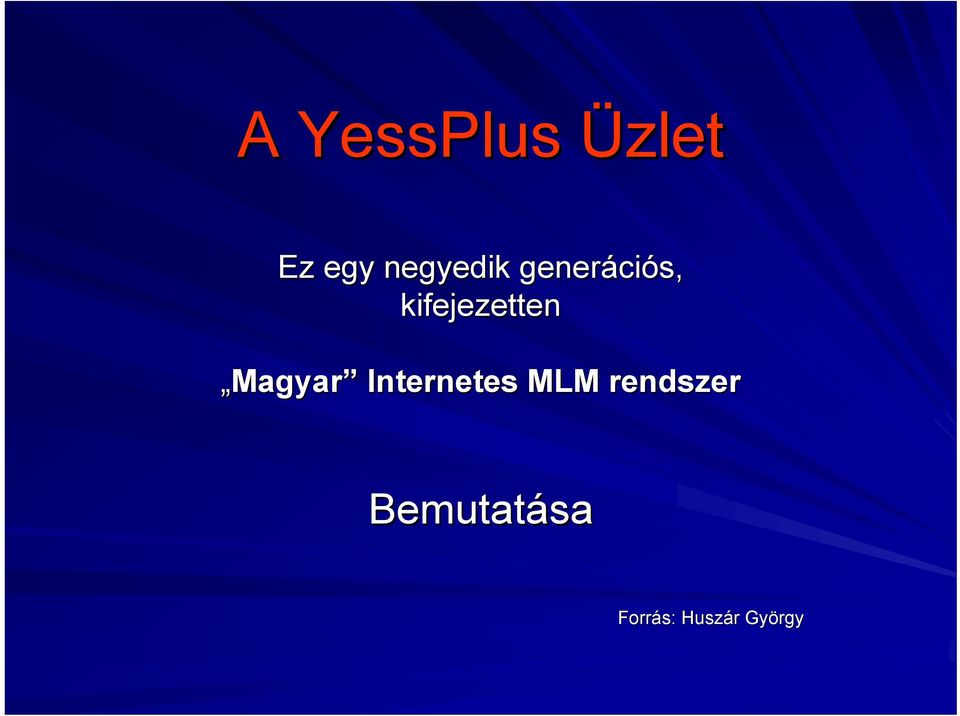 A YessPlus Üzlet

Ez egy negyedik generációs, kifejezetten

„Magyar” Internetes MLM rendszer

Bemutatása

Forrás: Huszár György